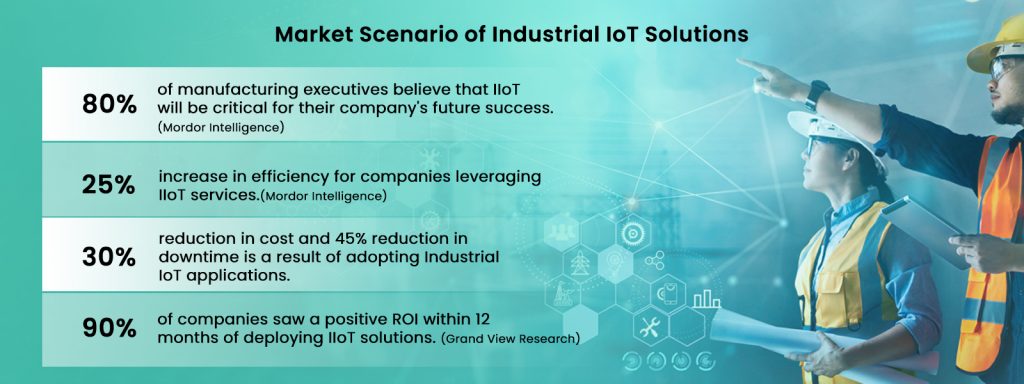 Market Scenario of Industrial IoT Solutions

80% of manufacturing executives believe that IIoT will be critical for their company's future success. (Mordor Intelligence)

25% increase in efficiency for companies leveraging IIoT services.(Mordor Intelligence)

30% reduction in cost and 45% reduction in downtime is a result of adopting Industrial IoT applications.

90% of companies saw a positive ROI within 12 months of deploying IIoT solutions. (Grand View Research)